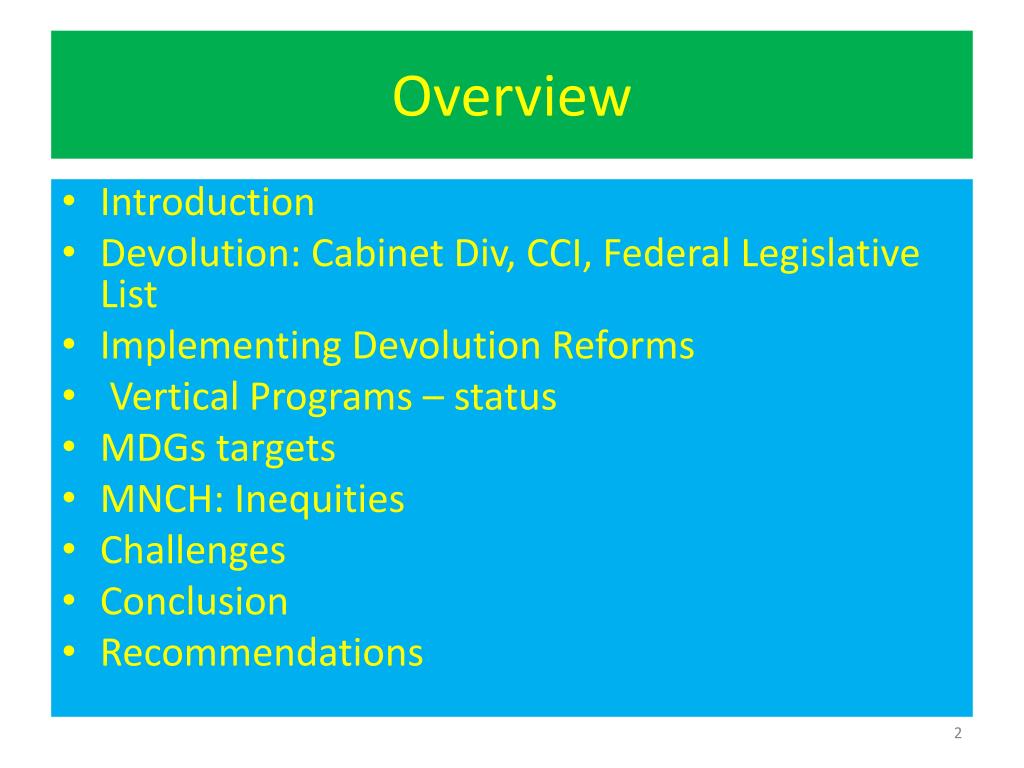 Overview

• Introduction
• Devolution: Cabinet Div, CCI, Federal Legislative List
• Implementing Devolution Reforms
• Vertical Programs – status
• MDGs targets
• MNCH: Inequities
• Challenges
• Conclusion
• Recommendations

2